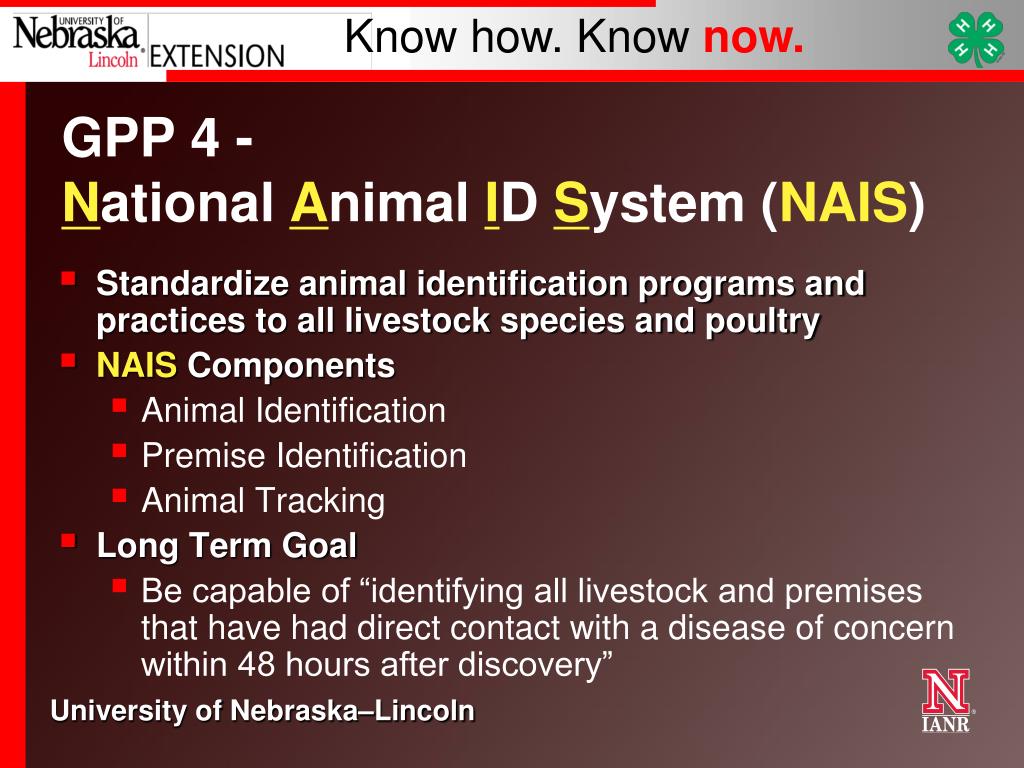 UNIVERSITY OF Nebraska Lincoln EXTENSION

Know how. Know now.

H H H H

GPP 4 -
National Animal ID System (NAIS)

- Standardize animal identification programs and practices to all livestock species and poultry
- NAIS Components
  - Animal Identification
  - Premise Identification
  - Animal Tracking
- Long Term Goal
  - Be capable of “identifying all livestock and premises that have had direct contact with a disease of concern within 48 hours after discovery”

University of Nebraska–Lincoln

N IANR